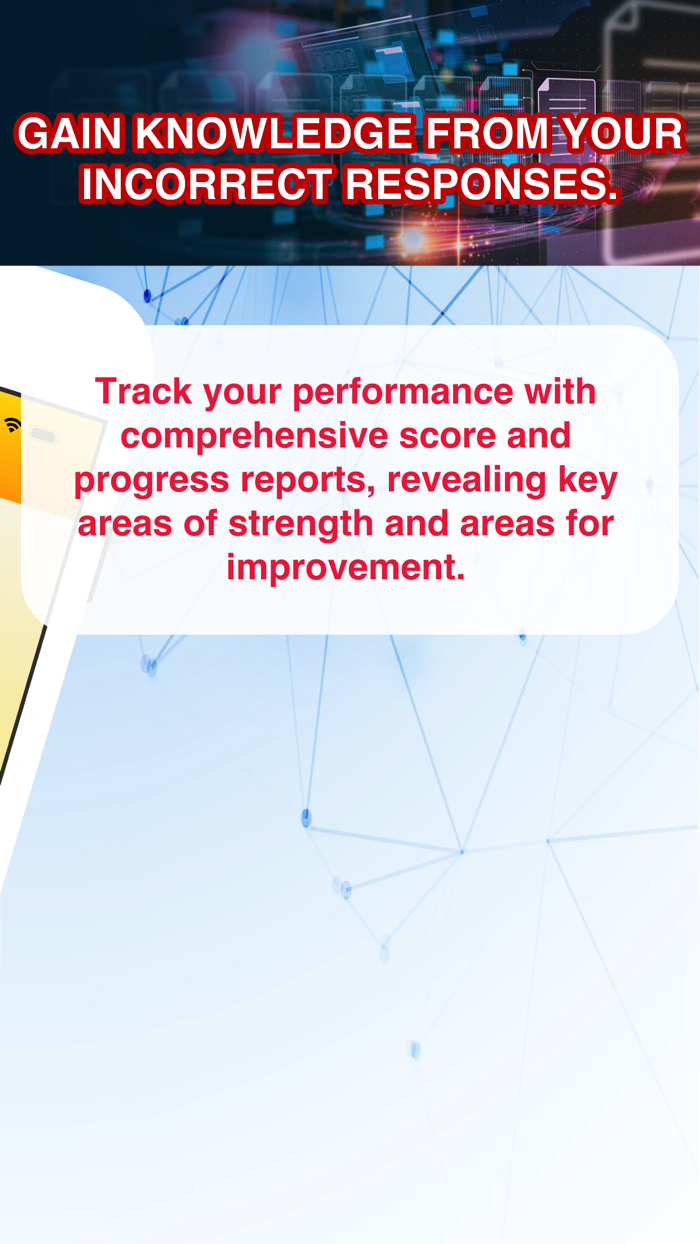 GAIN KNOWLEDGE FROM YOUR INCORRECT RESPONSES.

Track your performance with comprehensive score and progress reports, revealing key areas of strength and areas for improvement.